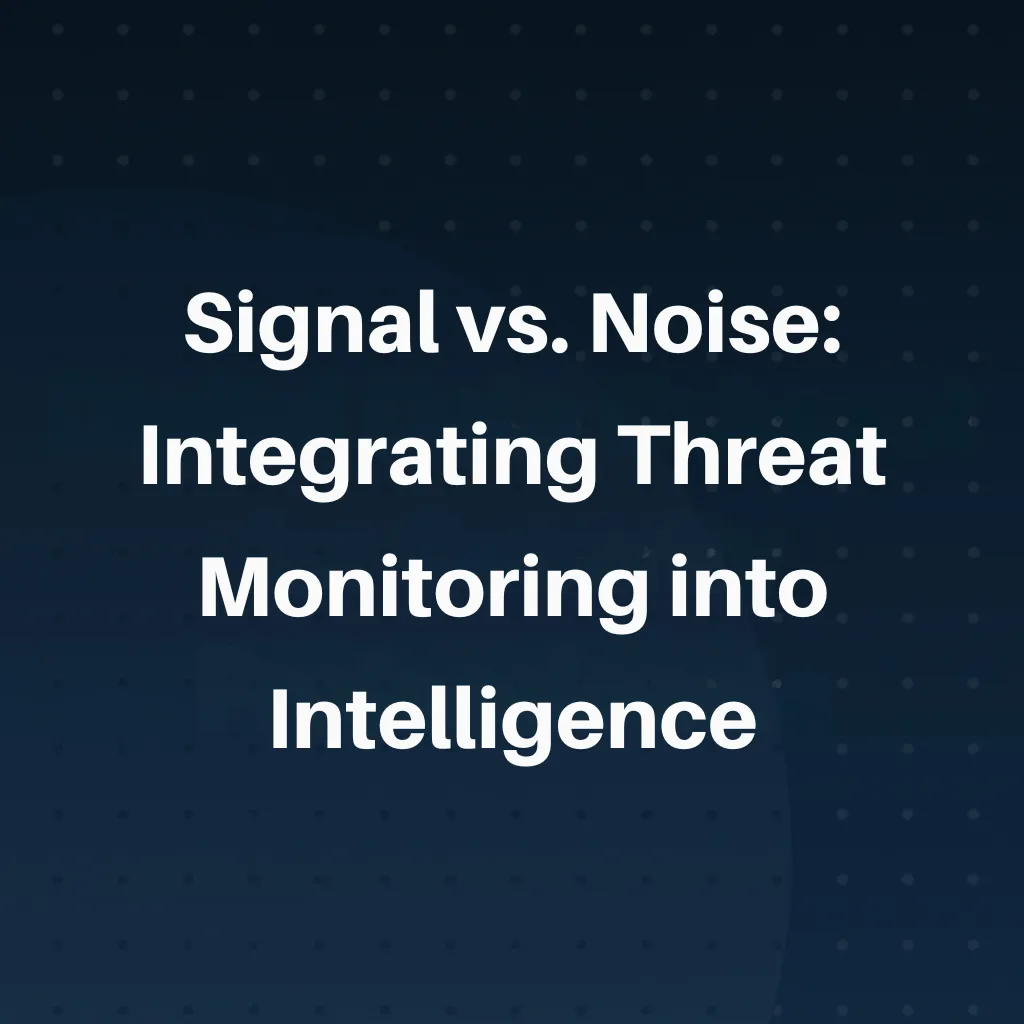 Signal vs. Noise: Integrating Threat Monitoring into Intelligence